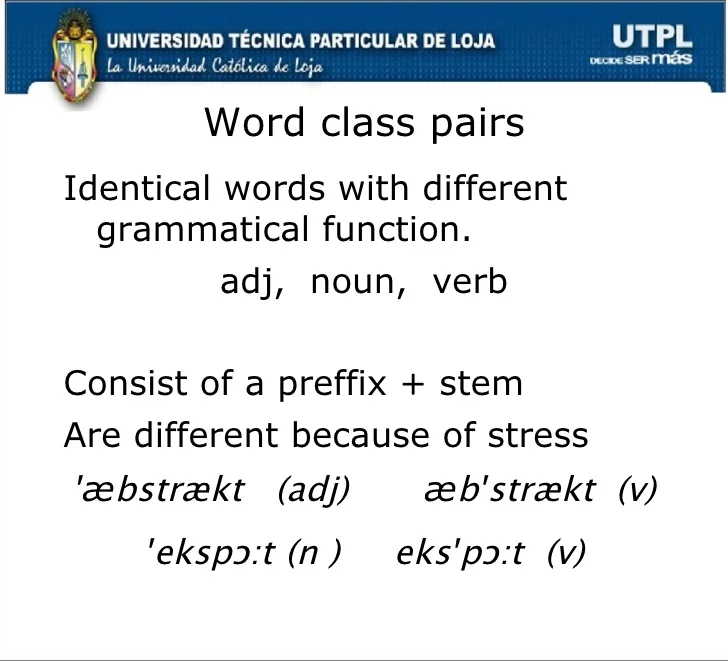 UNIVERSIDAD TÉCNICA PARTICULAR DE LOJA
La Universidad Católica de Loja

UTPL
DECIDE SER más

Word class pairs

Identical words with different grammatical function.

adj, noun, verb

Consist of a preffix + stem

Are different because of stress

'æbstrækt (adj) æb'strækt (v)

'ekspɔ:t (n ) eks'pɔ:t (v)